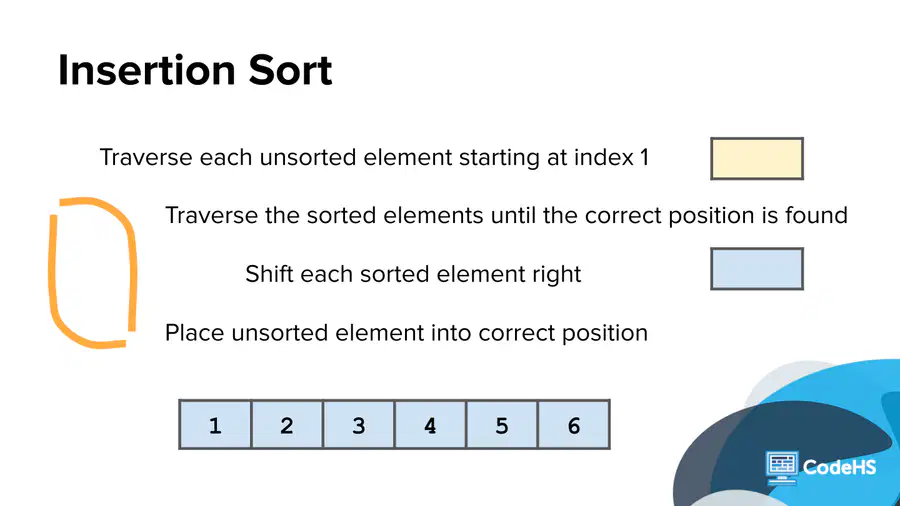 Insertion Sort

Traverse each unsorted element starting at index 1

Traverse the sorted elements until the correct position is found

Shift each sorted element right

Place unsorted element into correct position

| 1 | 2 | 3 | 4 | 5 | 6 |
|---|---|---|---|---|---|

CodeHS